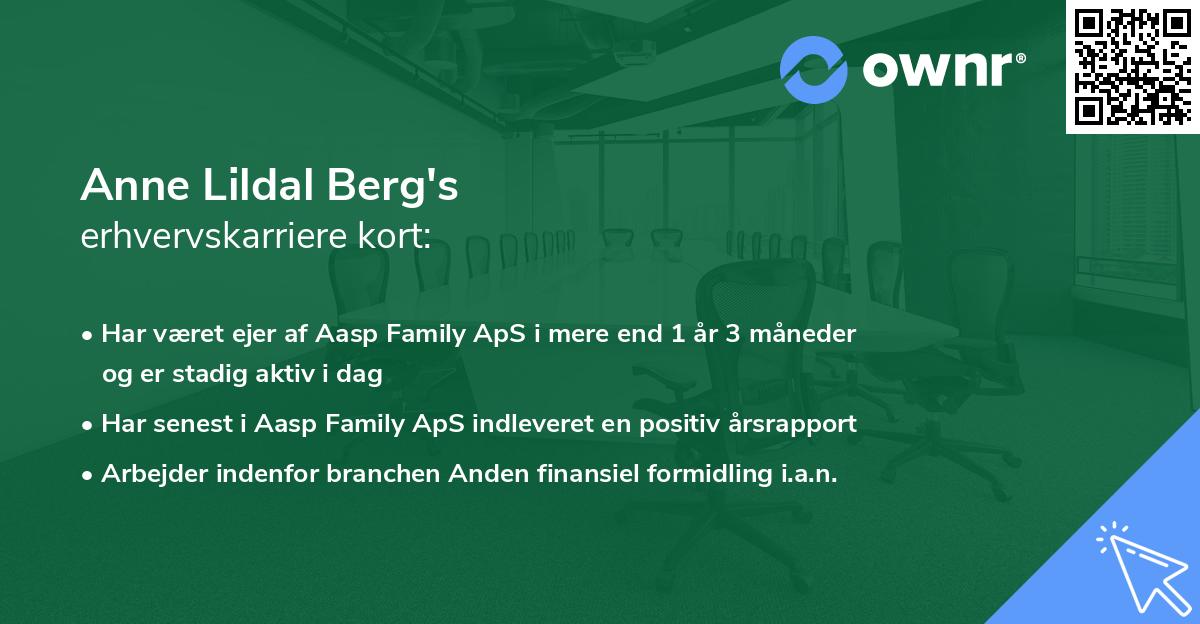 ownr®

Anne Lildal Berg's
erhvervskarriere kort:

• Har været ejer af Aasp Family ApS i mere end 1 år 3 måneder og er stadig aktiv i dag
• Har senest i Aasp Family ApS indleveret en positiv årsrapport
• Arbejder indenfor branchen Anden finansiel formidling i.a.n.